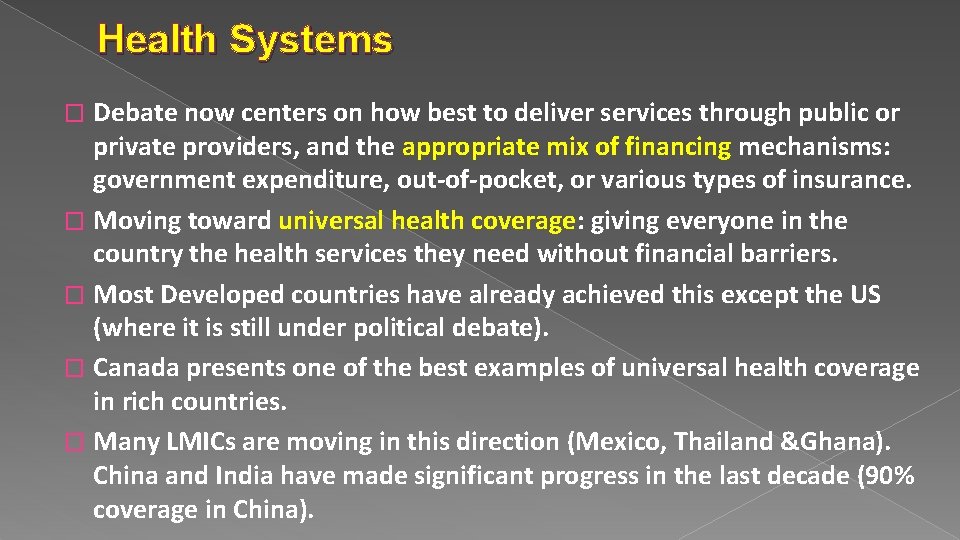 Health Systems

� Debate now centers on how best to deliver services through public or private providers, and the appropriate mix of financing mechanisms: government expenditure, out-of-pocket, or various types of insurance.

� Moving toward universal health coverage: giving everyone in the country the health services they need without financial barriers.

� Most Developed countries have already achieved this except the US (where it is still under political debate).

� Canada presents one of the best examples of universal health coverage in rich countries.

� Many LMICs are moving in this direction (Mexico, Thailand &Ghana). China and India have made significant progress in the last decade (90% coverage in China).